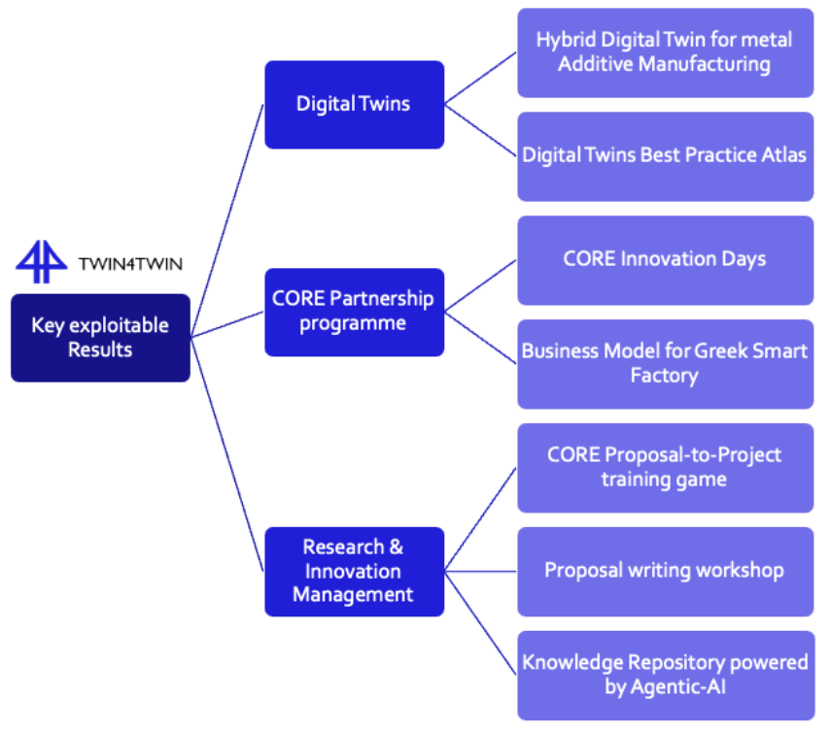 TWIN4TWIN

Key exploitable Results

Digital Twins

Hybrid Digital Twin for metal Additive Manufacturing

Digital Twins Best Practice Atlas

CORE Partnership programme

CORE Innovation Days

Business Model for Greek Smart Factory

Research & Innovation Management

CORE Proposal-to-Project training game

Proposal writing workshop

Knowledge Repository powered by Agentic-AI